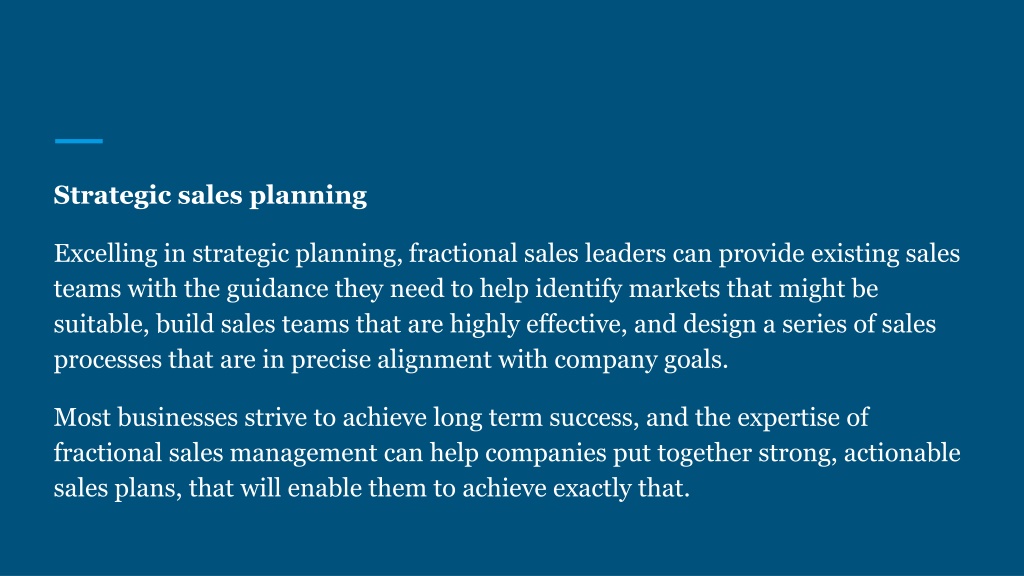 Strategic sales planning

Excelling in strategic planning, fractional sales leaders can provide existing sales teams with the guidance they need to help identify markets that might be suitable, build sales teams that are highly effective, and design a series of sales processes that are in precise alignment with company goals.

Most businesses strive to achieve long term success, and the expertise of fractional sales management can help companies put together strong, actionable sales plans, that will enable them to achieve exactly that.